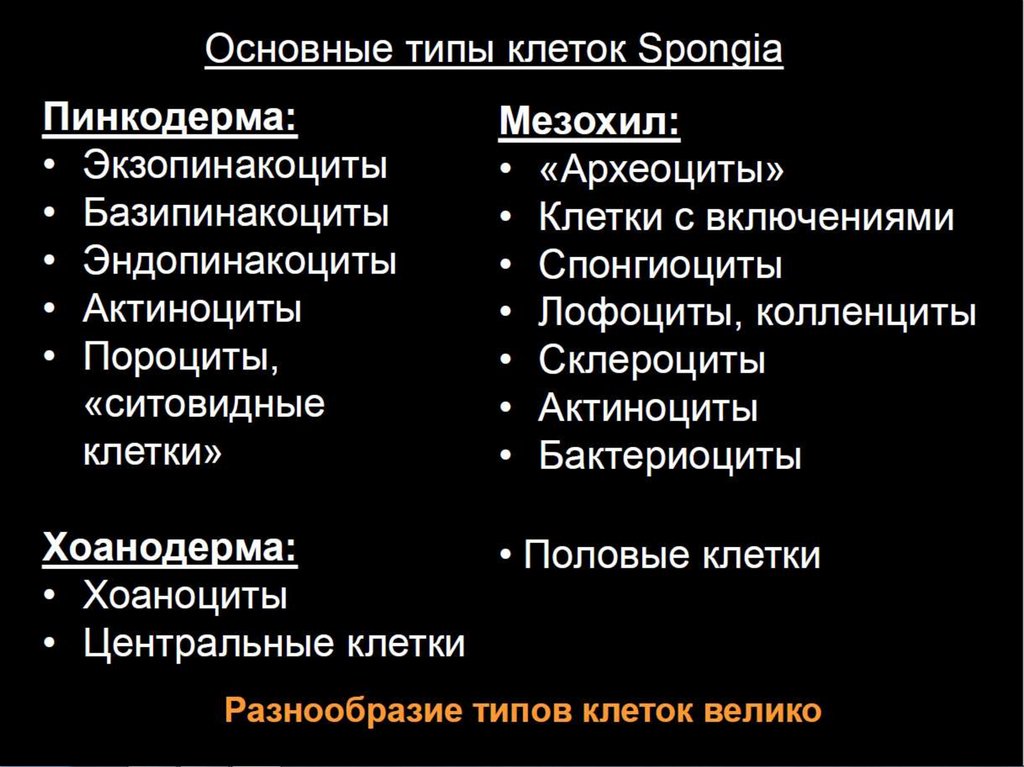 Основные типы клеток Spongia

Пинкодерма:
• Экзопинакоциты
• Базипинакоциты
• Эндопинакоциты
• Актиноциты
• Пороциты, «ситовидные клетки»

Хоанодерма:
• Хоаноциты
• Центральные клетки

Мезохил:
• «Археоциты»
• Клетки с включениями
• Спонгиоциты
• Лофоциты, колленциты
• Склероциты
• Актиноциты
• Бактериоциты

• Половые клетки

Разнообразие типов клеток велико